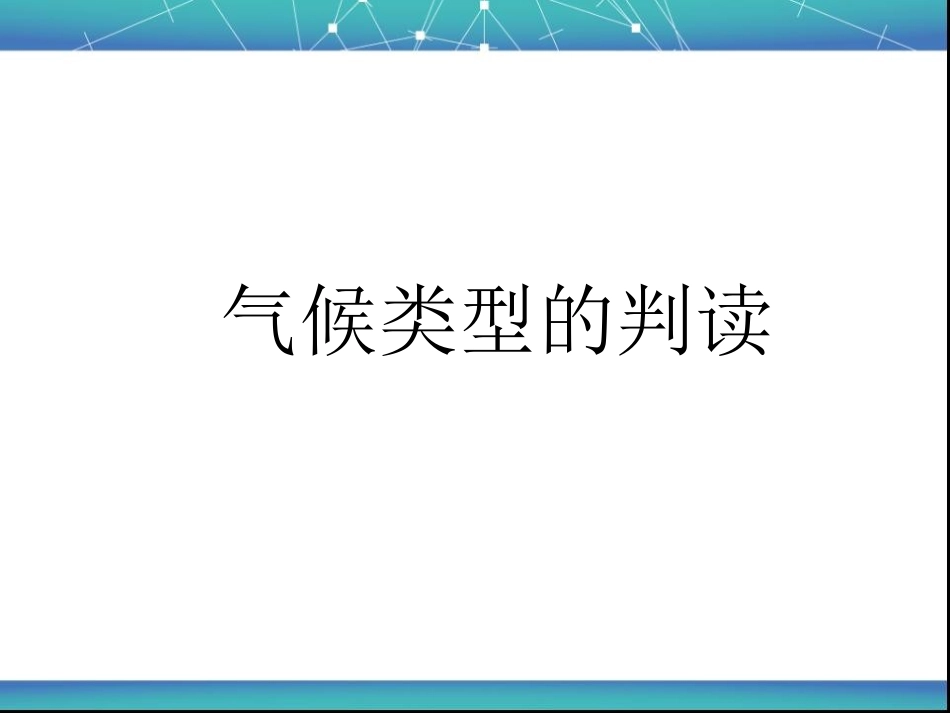 气候类型的判读